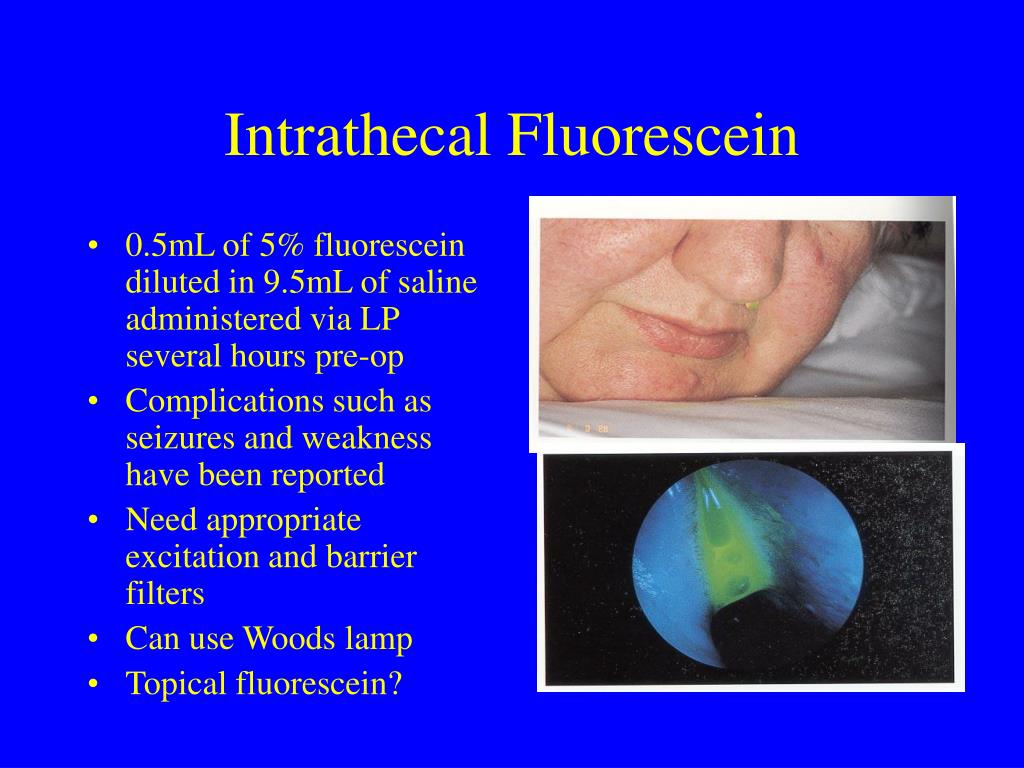 Intrathecal Fluorescein

• 0.5mL of 5% fluorescein diluted in 9.5mL of saline administered via LP several hours pre-op
• Complications such as seizures and weakness have been reported
• Need appropriate excitation and barrier filters
• Can use Woods lamp
• Topical fluorescein?